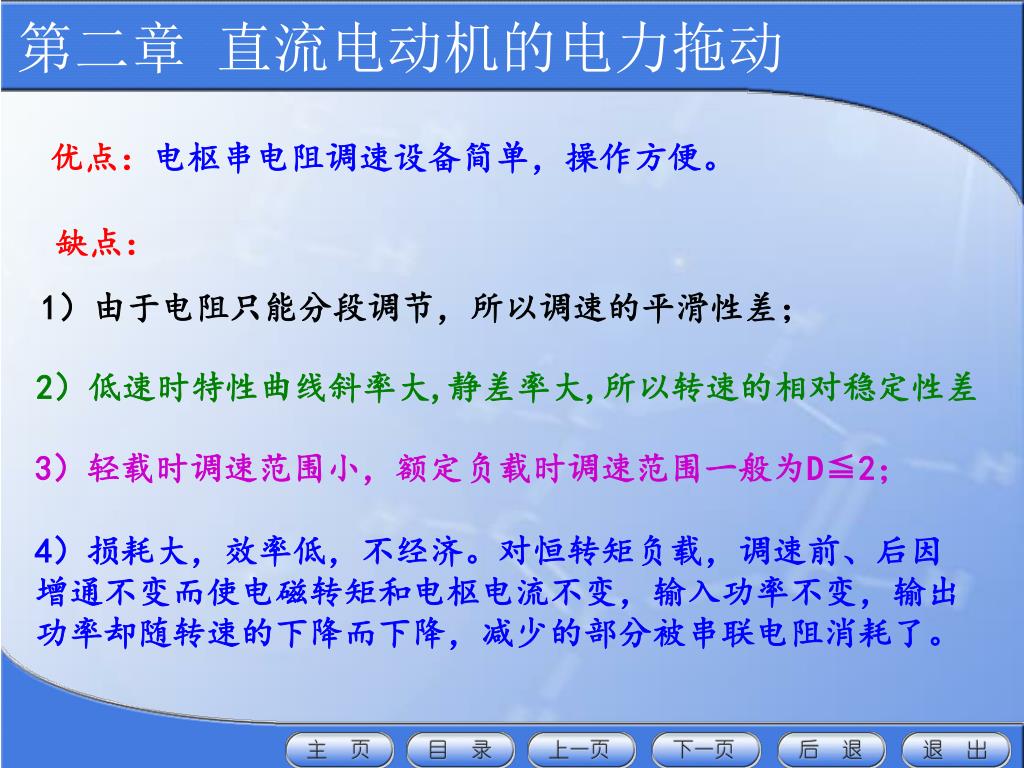 第二章 直流电动机的电力拖动

优点：电枢串电阻调速设备简单，操作方便。

缺点：

1）由于电阻只能分段调节，所以调速的平滑性差；

2）低速时特性曲线斜率大,静差率大,所以转速的相对稳定性差

3）轻载时调速范围小，额定负载时调速范围一般为D≦2;

4）损耗大，效率低，不经济。对恒转矩负载，调速前、后因增通不变而使电磁转矩和电枢电流不变，输入功率不变，输出功率却随转速的下降而下降，减少的部分被串联电阻消耗了。

主 页 目 录 上一页 下一页 后 退 退 出